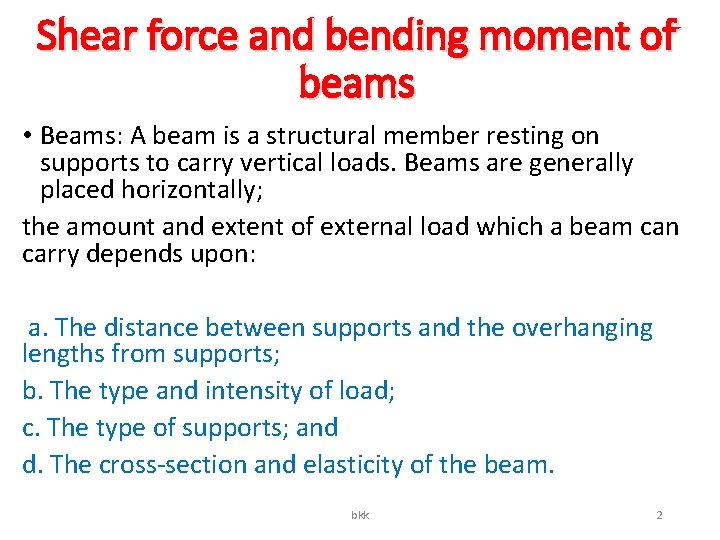 Shear force and bending moment of beams

• Beams: A beam is a structural member resting on supports to carry vertical loads. Beams are generally placed horizontally;

the amount and extent of external load which a beam can carry depends upon:

a. The distance between supports and the overhanging lengths from supports;

b. The type and intensity of load;

c. The type of supports; and

d. The cross-section and elasticity of the beam.

bkk

2